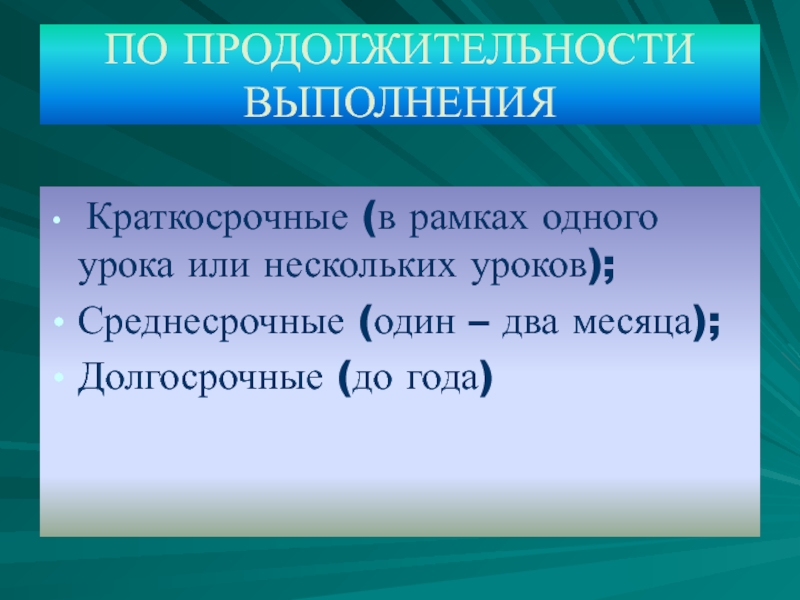 ПО ПРОДОЛЖИТЕЛЬНОСТИ ВЫПОЛНЕНИЯ

• Краткосрочные (в рамках одного урока или нескольких уроков);
• Среднесрочные (один – два месяца);
• Долгосрочные (до года)